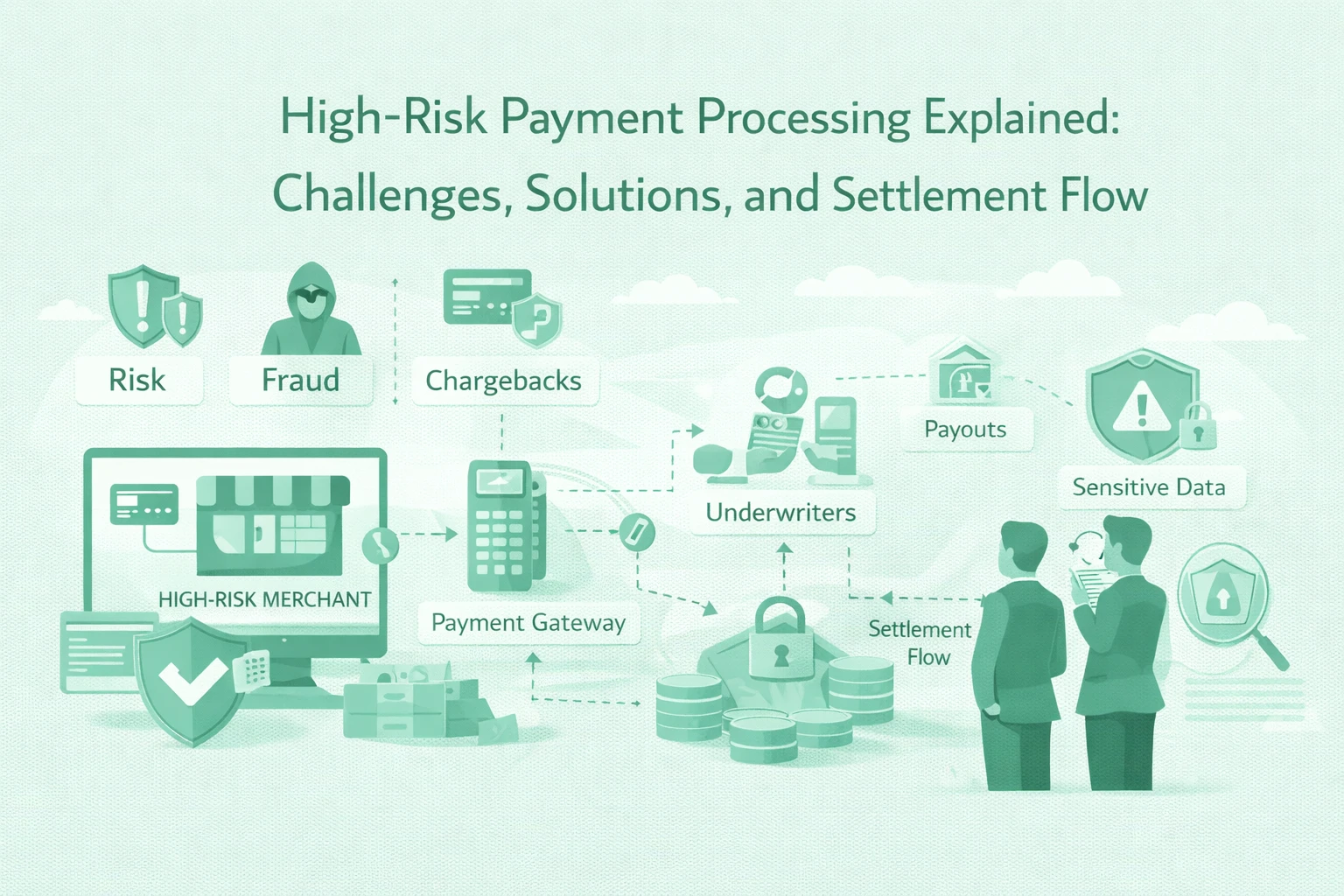 High-Risk Payment Processing Explained: Challenges, Solutions, and Settlement Flow

Risk

Fraud

Chargebacks

Payouts

Sensitive Data

Underwriters

HIGH-RISK MERCHANT

Payment Gateway

Settlement Flow